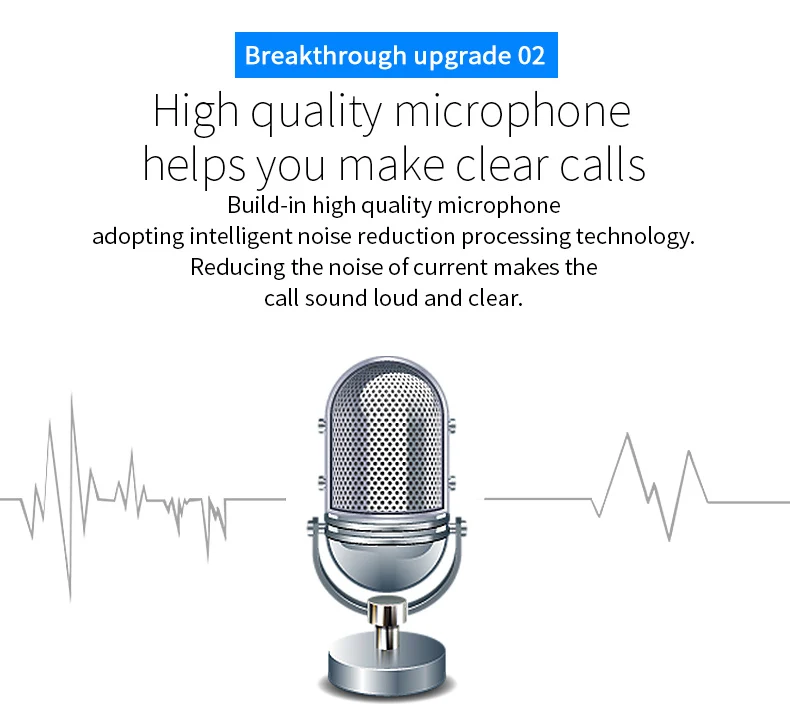 Breakthrough upgrade 02

High quality microphone helps you make clear calls

Build-in high quality microphone adopting intelligent noise reduction processing technology. Reducing the noise of current makes the call sound loud and clear.